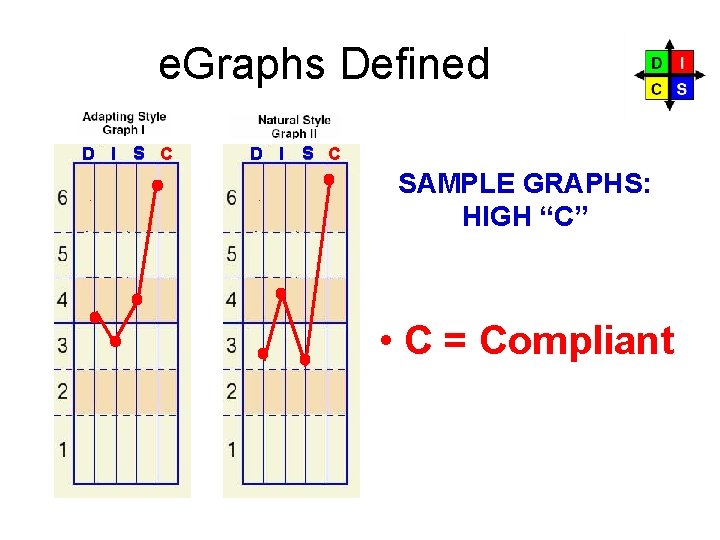 eGraphs Defined

D I C S

Adapting Style
Graph I

D I S C

6
5
4
3
2
1

Natural Style
Graph II

D I S C

6
5
4
3
2
1

SAMPLE GRAPHS:
HIGH “C”

• C = Compliant